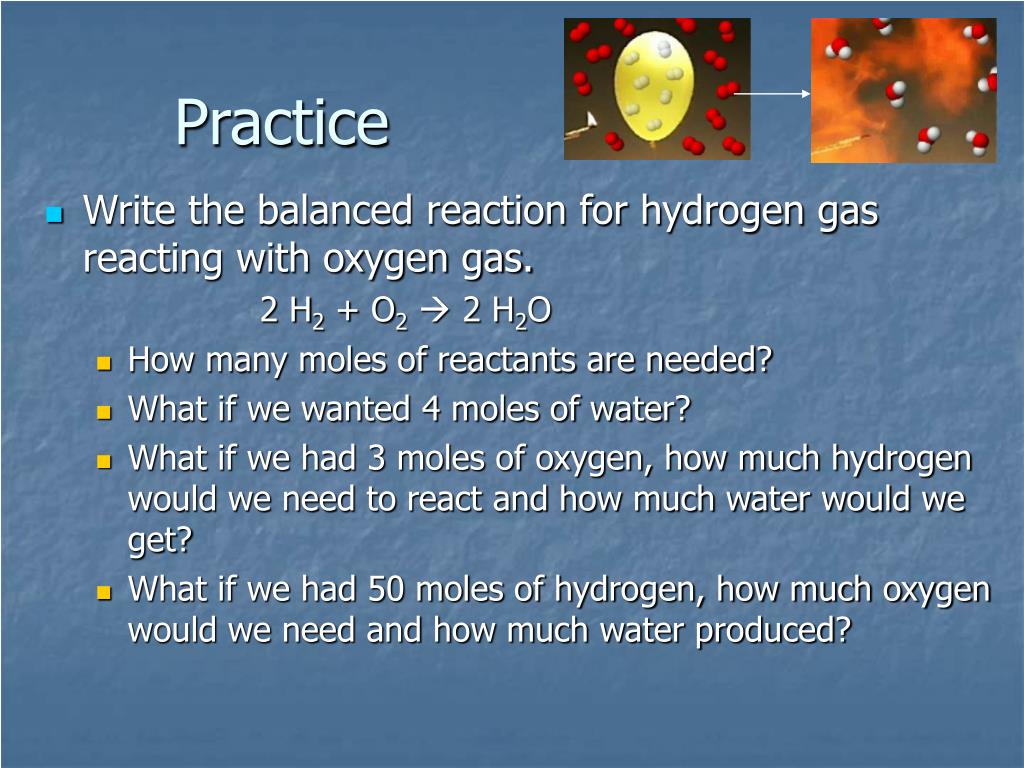 Practice

Write the balanced reaction for hydrogen gas reacting with oxygen gas.

$2\ H_2 + O_2 \rightarrow 2\ H_2O$

How many moles of reactants are needed?

What if we wanted 4 moles of water?

What if we had 3 moles of oxygen, how much hydrogen would we need to react and how much water would we get?

What if we had 50 moles of hydrogen, how much oxygen would we need and how much water produced?